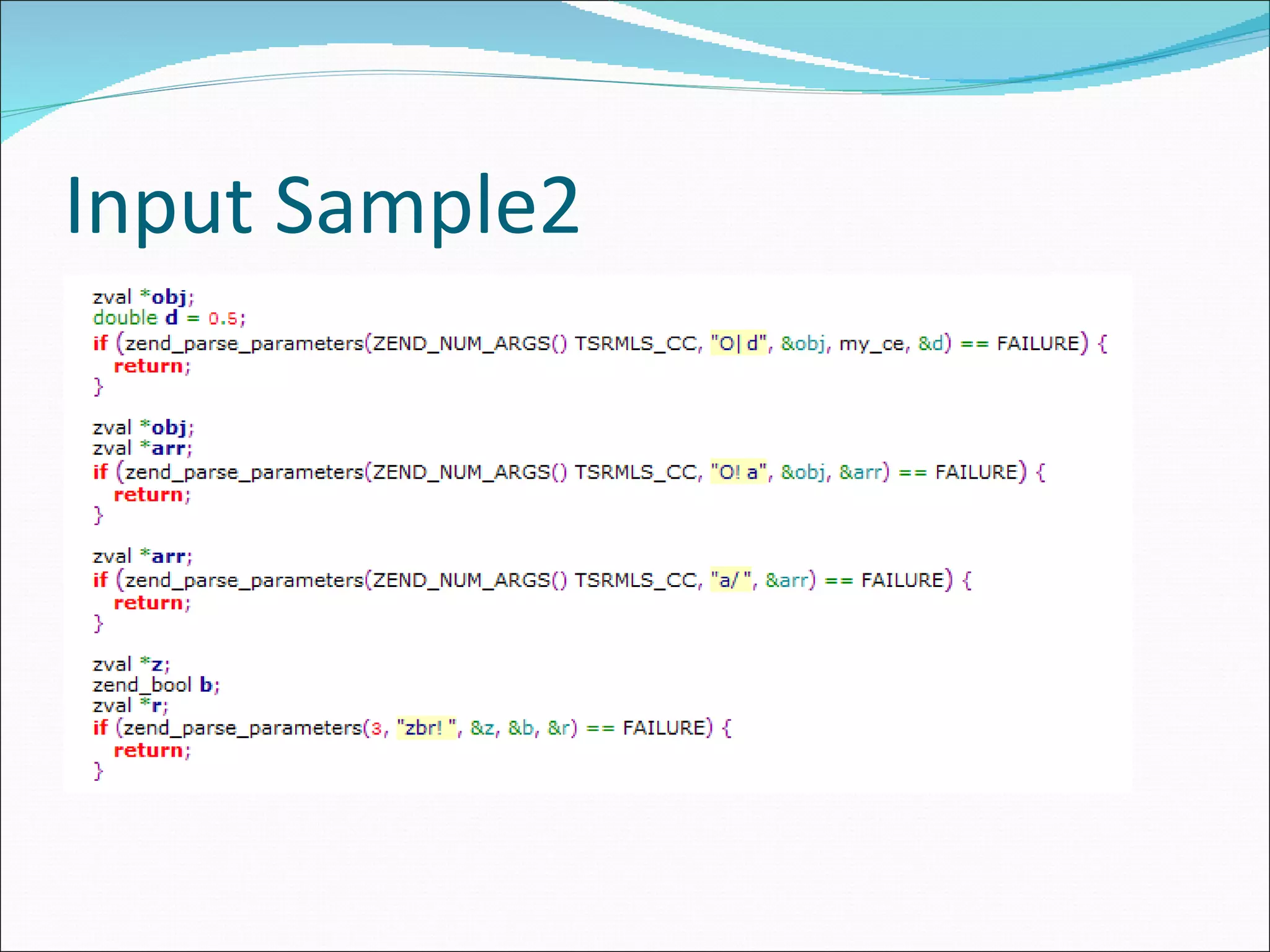 Input Sample2

zval *obj;
double d = 0.5;
if (zend_parse_parameters(ZEND_NUM_ARGS() TSRMLS_CC, "O|d", &obj, my_ce, &d) == FAILURE) {
  return;
}

zval *obj;
zval *arr;
if (zend_parse_parameters(ZEND_NUM_ARGS() TSRMLS_CC, "O!a", &obj, &arr) == FAILURE) {
  return;
}

zval *arr;
if (zend_parse_parameters(ZEND_NUM_ARGS() TSRMLS_CC, "a/", &arr) == FAILURE) {
  return;
}

zval *z;
zend_bool b;
zval *r;
if (zend_parse_parameters(3, "zbr!", &z, &b, &r) == FAILURE) {
  return;
}